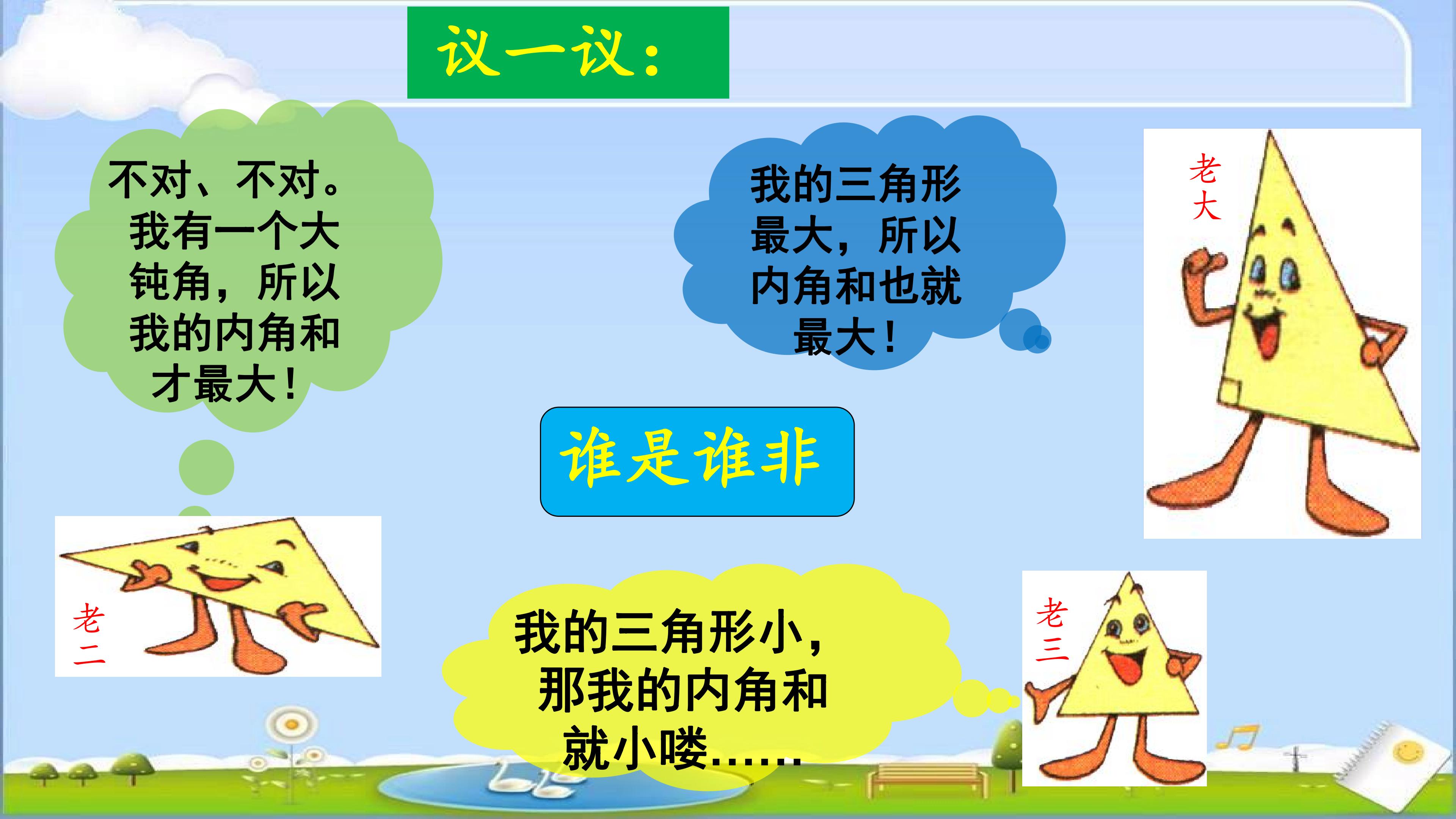 议一议：

不对、不对。我有一个大钝角，所以我的内角和才最大！

我的三角形最大，所以内角和也就最大！

老大

谁是谁非

老二

我的三角形小，那我的内角和就小喽……

老三